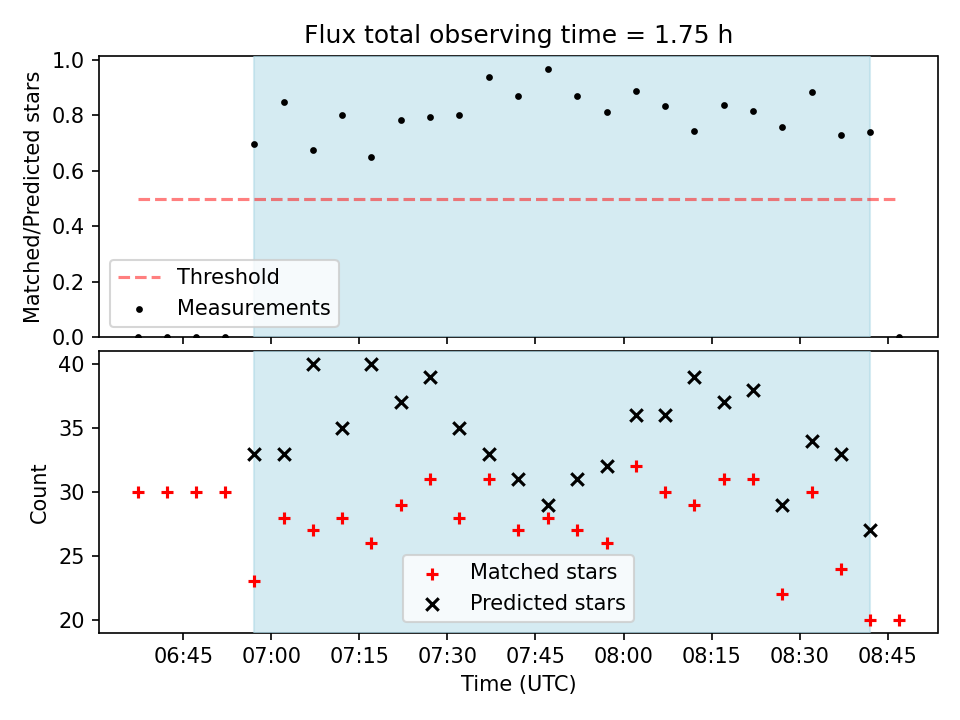 Flux total observing time = 1.75 h

Matched/Predicted stars

1.0
0.8
0.6
0.4
0.2
0.0

Threshold
Measurements

Count

40
35
30
25
20

Matched stars
Predicted stars

06:45
07:00
07:15
07:30
07:45
08:00
08:15
08:30
08:45

Time (UTC)